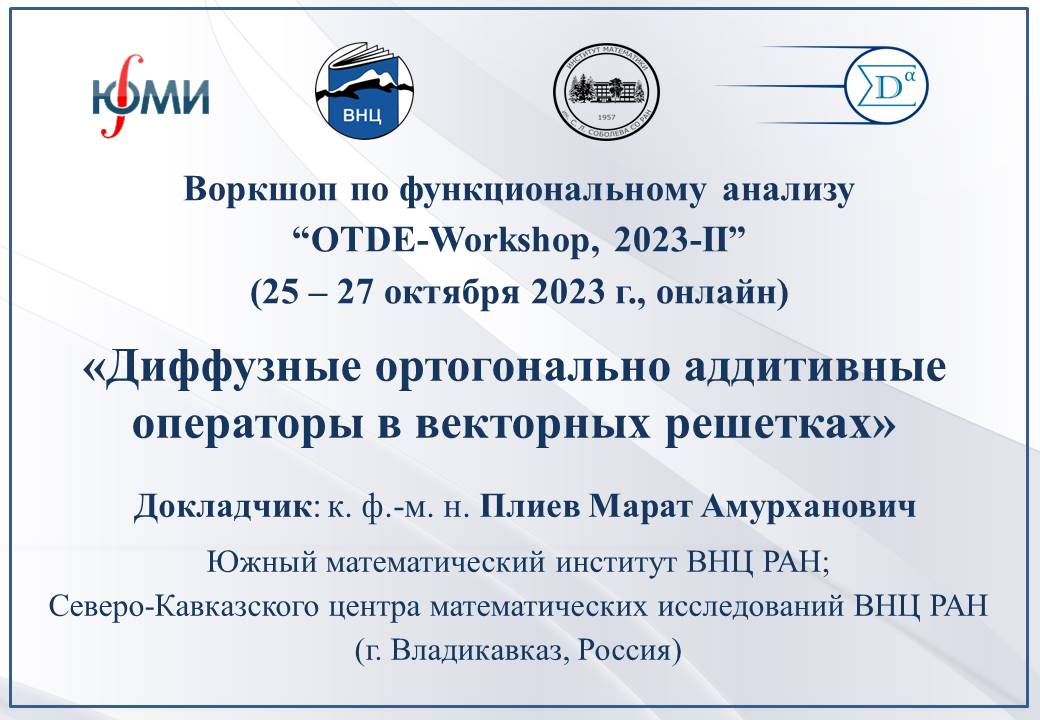 ЮМИ

ВНЦ

ИНСТИТУТ МАТЕМАТИКИ 1957 С. Л. СОБОЛЕВА СО РАН

$\sum D^{\alpha}$

Воркшоп по функциональному анализу
“OTDE-Workshop, 2023-II”
(25 – 27 октября 2023 г., онлайн)

«Диффузные ортогонально аддитивные операторы в векторных решетках»

Докладчик: к. ф.-м. н. Плиев Марат Амурханович

Южный математический институт ВНЦ РАН;
Северо-Кавказского центра математических исследований ВНЦ РАН
(г. Владикавказ, Россия)